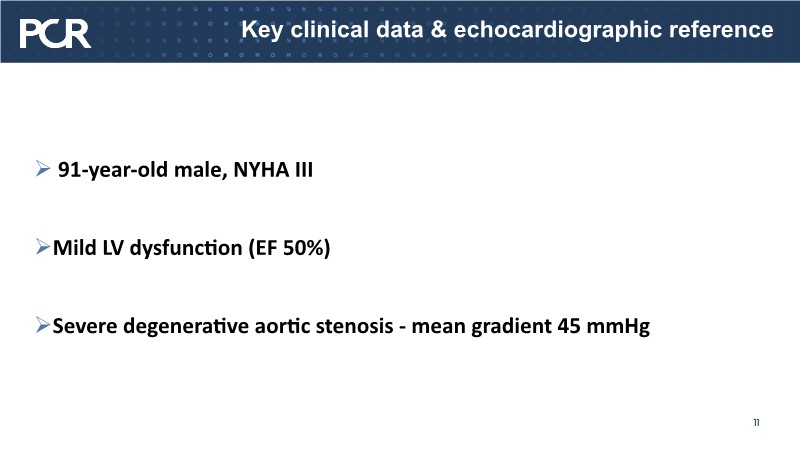 PCR

Key clinical data & echocardiographic reference

➢ 91-year-old male, NYHA III

➢ Mild LV dysfunction (EF 50%)

➢ Severe degenerative aortic stenosis - mean gradient 45 mmHg

11